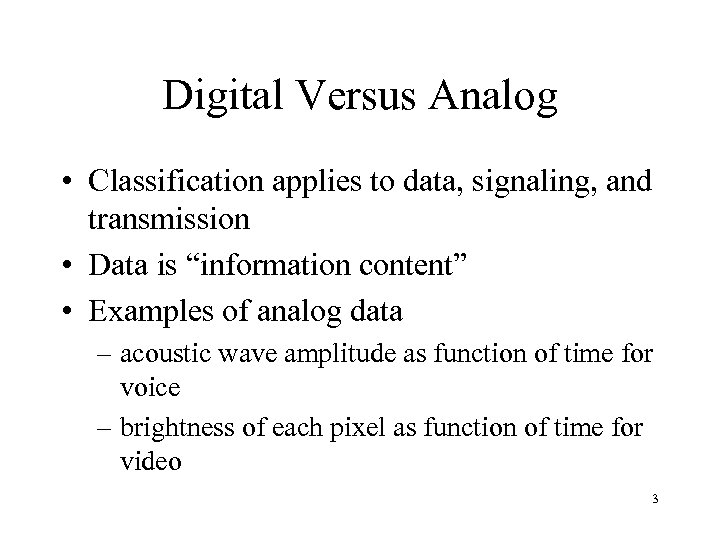 Digital Versus Analog

• Classification applies to data, signaling, and transmission
• Data is “information content”
• Examples of analog data
– acoustic wave amplitude as function of time for voice
– brightness of each pixel as function of time for video

3